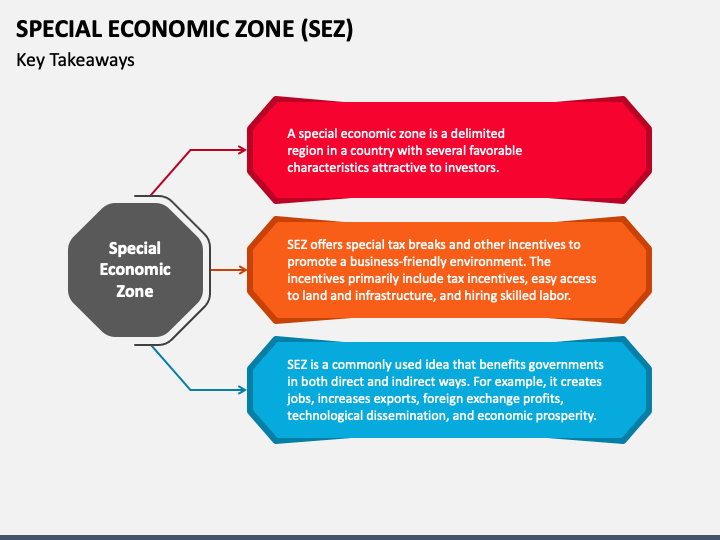 SPECIAL ECONOMIC ZONE (SEZ)

Key Takeaways

Special Economic Zone

A special economic zone is a delimited region in a country with several favorable characteristics attractive to investors.

SEZ offers special tax breaks and other incentives to promote a business-friendly environment. The incentives primarily include tax incentives, easy access to land and infrastructure, and hiring skilled labor.

SEZ is a commonly used idea that benefits governments in both direct and indirect ways. For example, it creates jobs, increases exports, foreign exchange profits, technological dissemination, and economic prosperity.